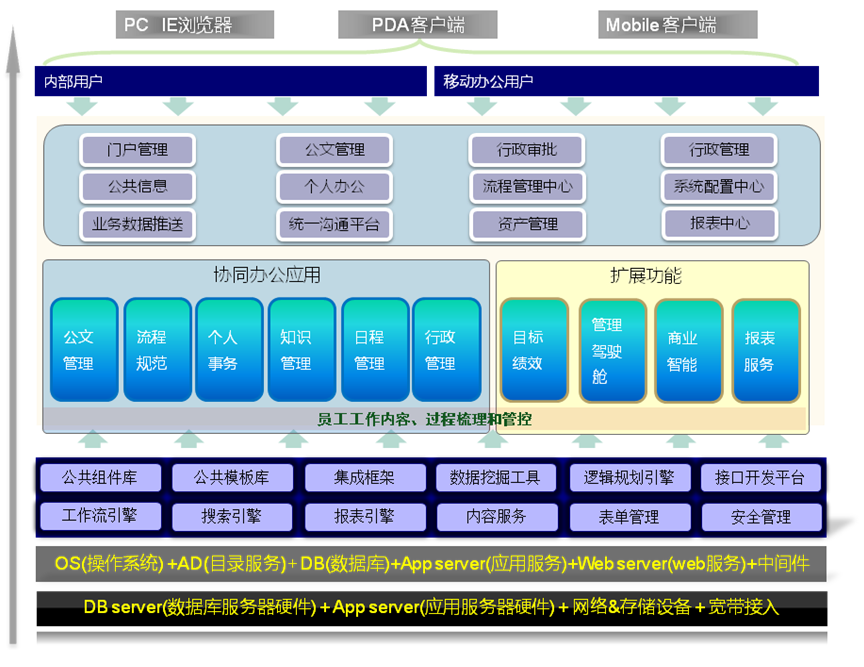 PC IE浏览器

PDA客户端

Mobile客户端

内部用户

移动办公用户

门户管理
公共信息
业务数据推送

公文管理
个人办公
统一沟通平台

行政审批
流程管理中心
资产管理

行政管理
系统配置中心
报表中心

协同办公应用

公文管理
流程规范
个人事务
知识管理
日程管理
行政管理

扩展功能

目标绩效
管理驾驶舱
商业智能
报表服务

员工工作内容、过程梳理和管控

公共组件库
公共模板库
集成框架
数据挖掘工具
逻辑规划引擎
接口开发平台

工作流引擎
搜索引擎
报表引擎
内容服务
表单管理
安全管理

OS(操作系统) +AD(目录服务)+ DB(数据库)+App server(应用服务)+Web server(web服务)+中间件

DB server(数据库服务器硬件) + App server(应用服务器硬件) + 网络&存储设备 + 宽带接入